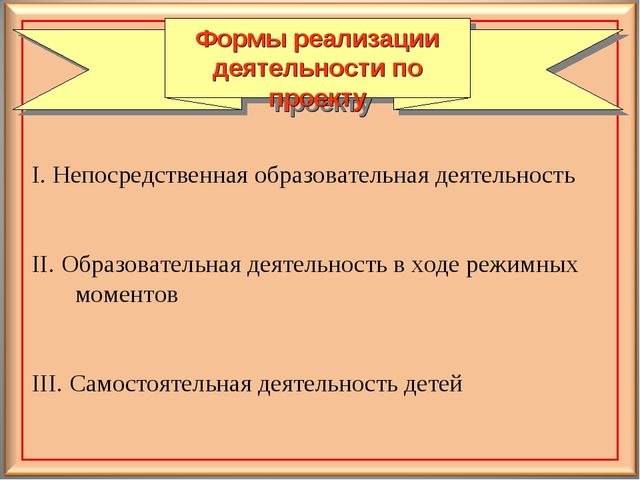 Формы реализации деятельности по проекту

I. Непосредственная образовательная деятельность

II. Образовательная деятельность в ходе режимных моментов

III. Самостоятельная деятельность детей